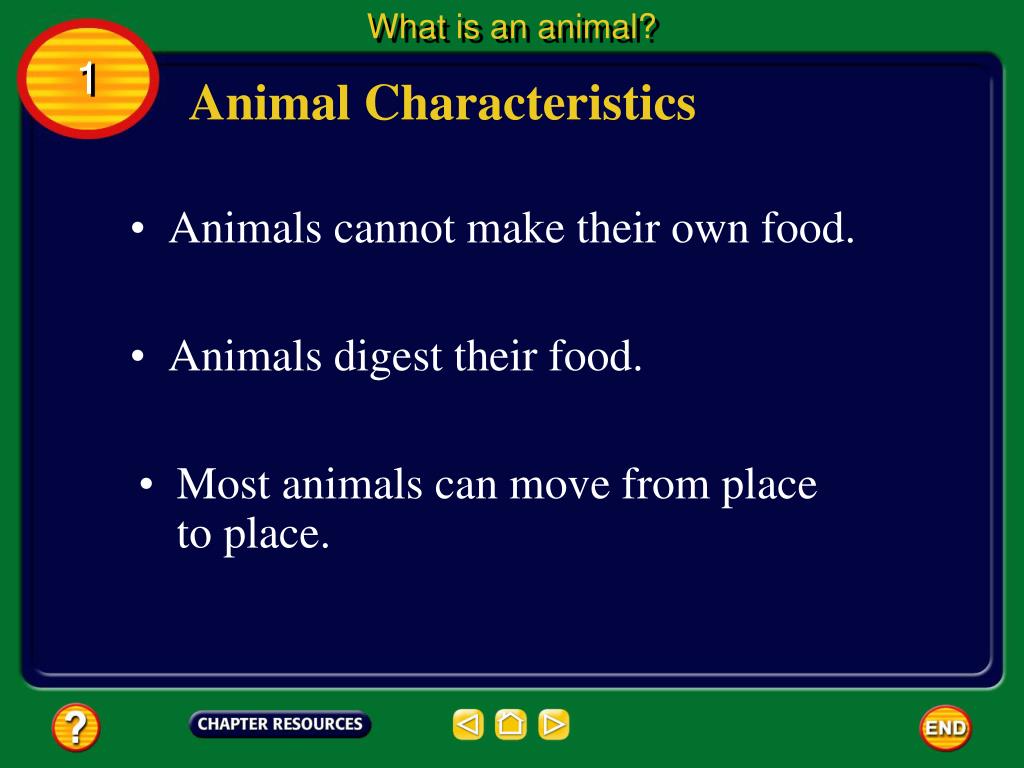 What is an animal?

1

Animal Characteristics

• Animals cannot make their own food.

• Animals digest their food.

• Most animals can move from place to place.

?

CHAPTER RESOURCES

END